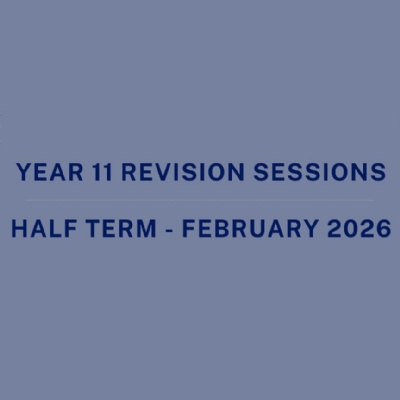 YEAR 11 REVISION SESSIONS

HALF TERM - FEBRUARY 2026